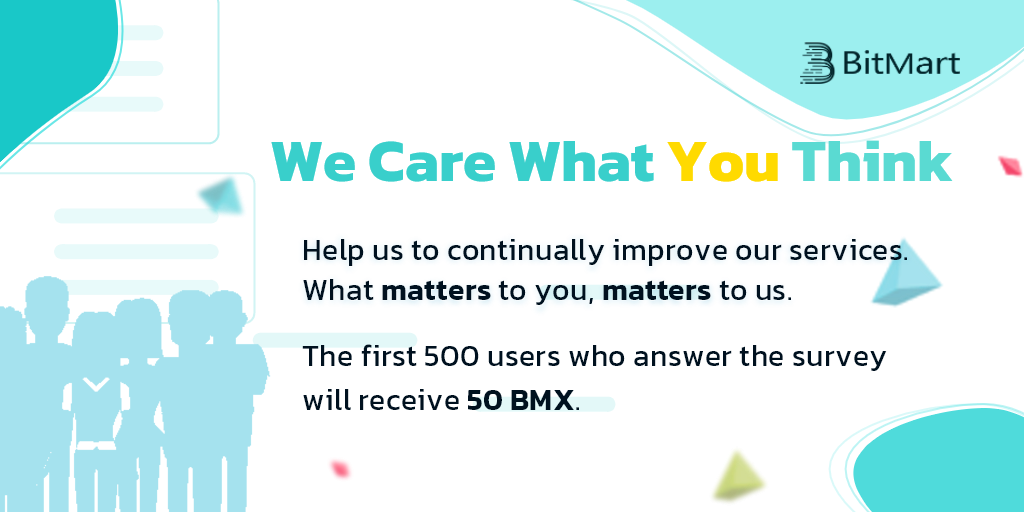 BitMart

We Care What You Think

Help us to continually improve our services. What matters to you, matters to us.

The first 500 users who answer the survey will receive 50 BMX.